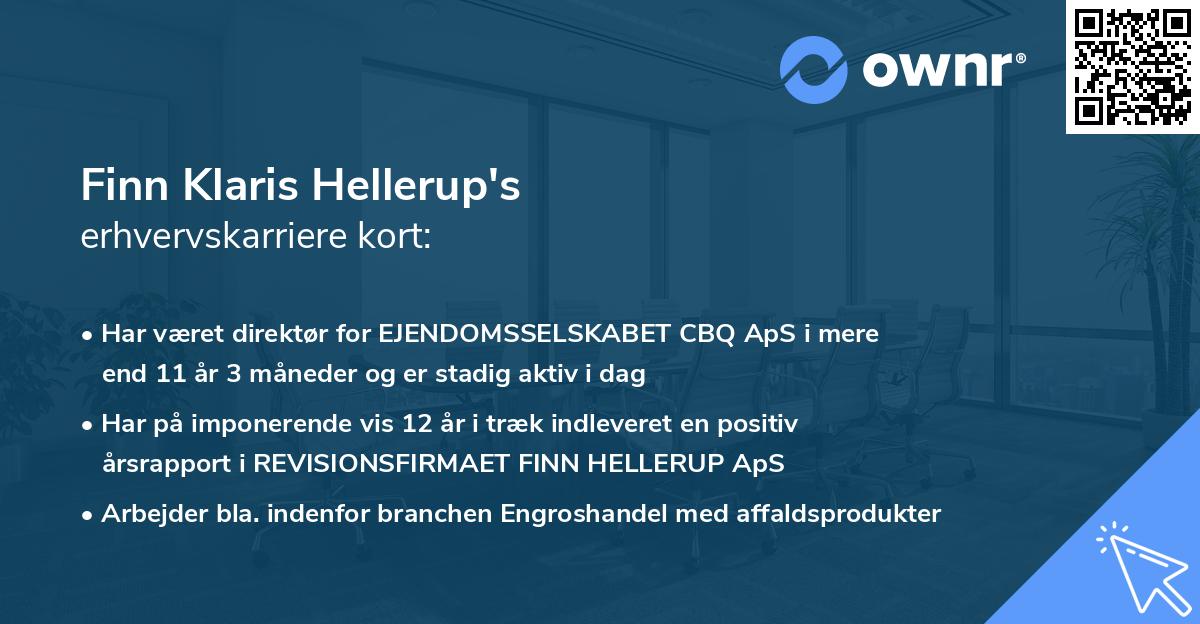 ownr®

Finn Klaris Hellerup's
erhvervskarriere kort:

• Har været direktør for EJENDOMSSELSKABET CBQ ApS i mere end 11 år 3 måneder og er stadig aktiv i dag

• Har på imponerende vis 12 år i træk indleveret en positiv årsrapport i REVISIONSFIRMAET FINN HELLERUP ApS

• Arbejder bla. indenfor branchen Engroshandel med affaldsprodukter